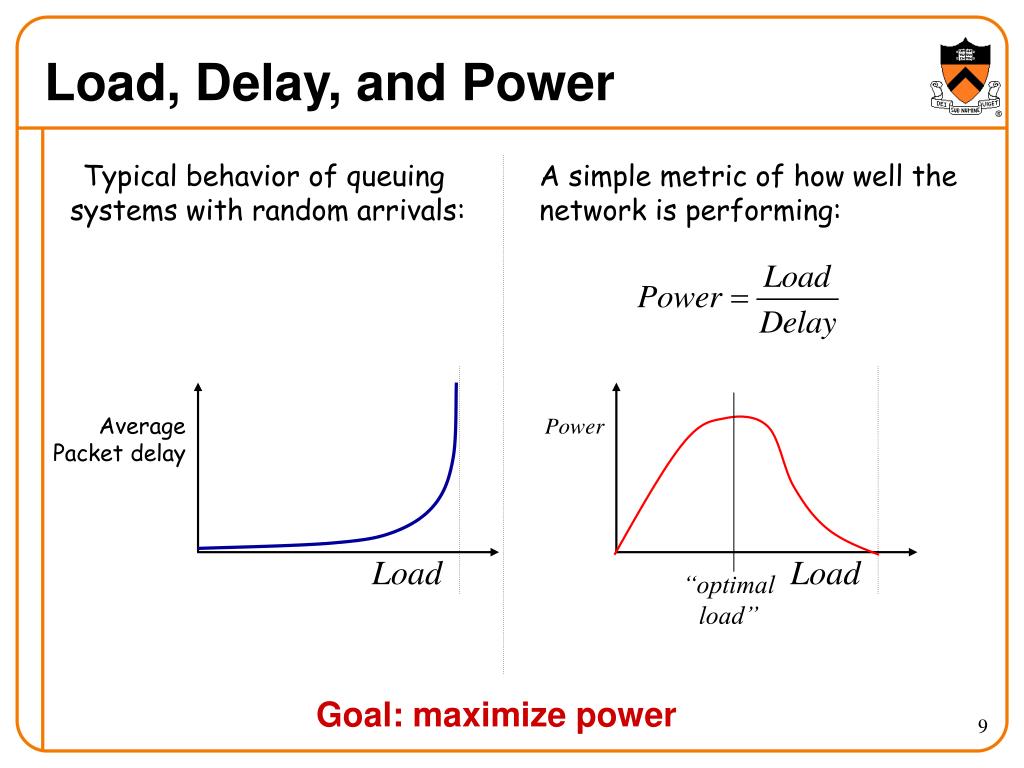 Load, Delay, and Power

DEI SUB NUMINE VIGET

Typical behavior of queuing systems with random arrivals:

Average Packet delay

Load

A simple metric of how well the network is performing:

$Power = \frac{Load}{Delay}$

Power

"optimal load"

Load

Goal: maximize power

9